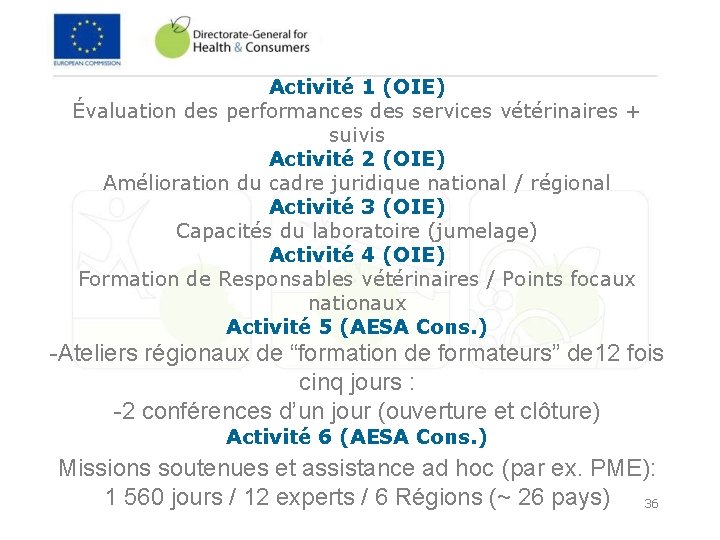 EUROPEAN COMMISSION

Directorate-General for Health & Consumers

Activité 1 (OIE)
Évaluation des performances des services vétérinaires + suivis

Activité 2 (OIE)
Amélioration du cadre juridique national / régional

Activité 3 (OIE)
Capacités du laboratoire (jumelage)

Activité 4 (OIE)
Formation de Responsables vétérinaires / Points focaux nationaux

Activité 5 (AESA Cons.)
-Ateliers régionaux de “formation de formateurs” de12 fois cinq jours :
-2 conférences d’un jour (ouverture et clôture)

Activité 6 (AESA Cons.)
Missions soutenues et assistance ad hoc (par ex. PME):
1 560 jours / 12 experts / 6 Régions (~ 26 pays)

36